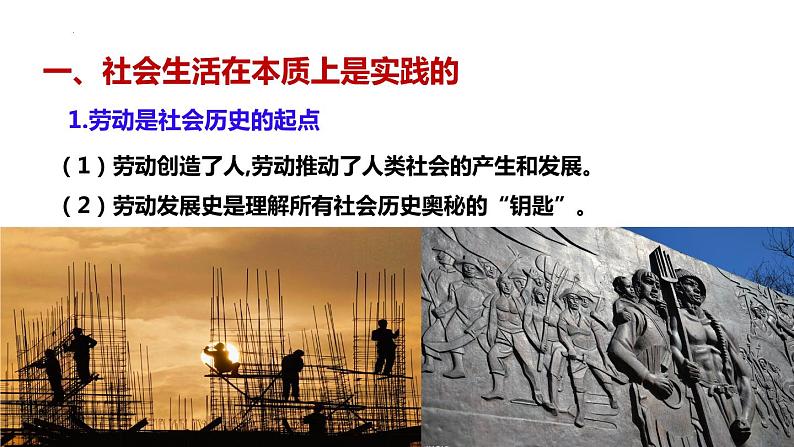 一、社会生活在本质上是实践的

1.劳动是社会历史的起点

（1）劳动创造了人,劳动推动了人类社会的产生和发展。

（2）劳动发展史是理解所有社会历史奥秘的“钥匙”。